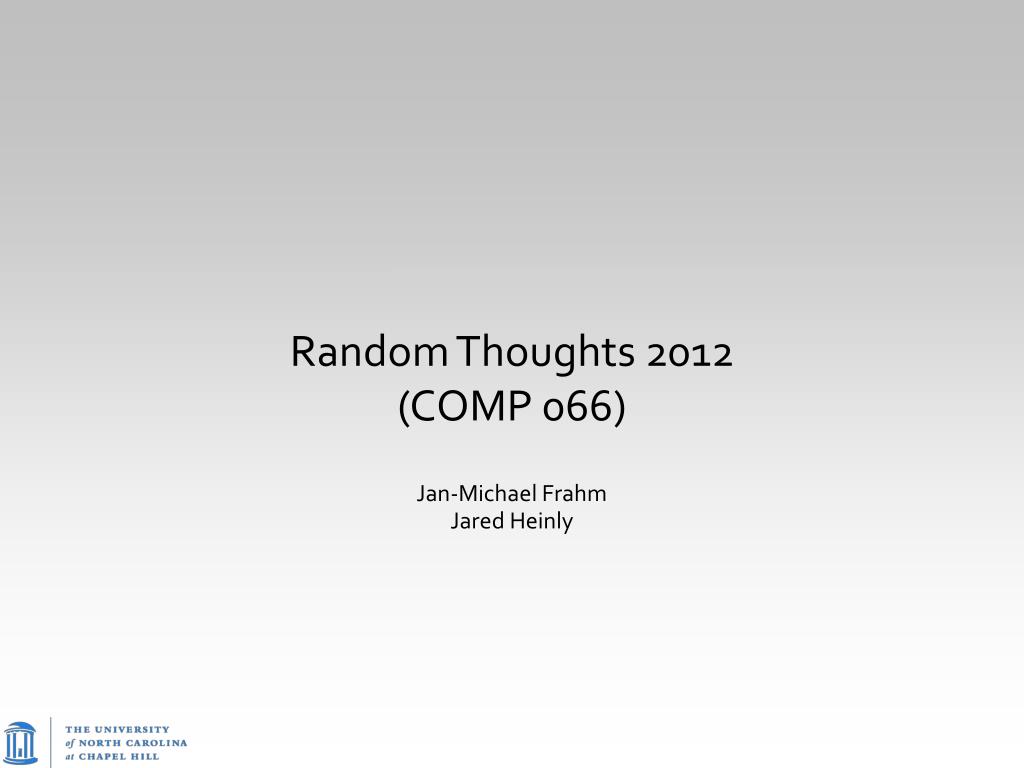 Random Thoughts 2012
(COMP 066)

Jan-Michael Frahm
Jared Heinly

THE UNIVERSITY
of NORTH CAROLINA
at CHAPEL HILL